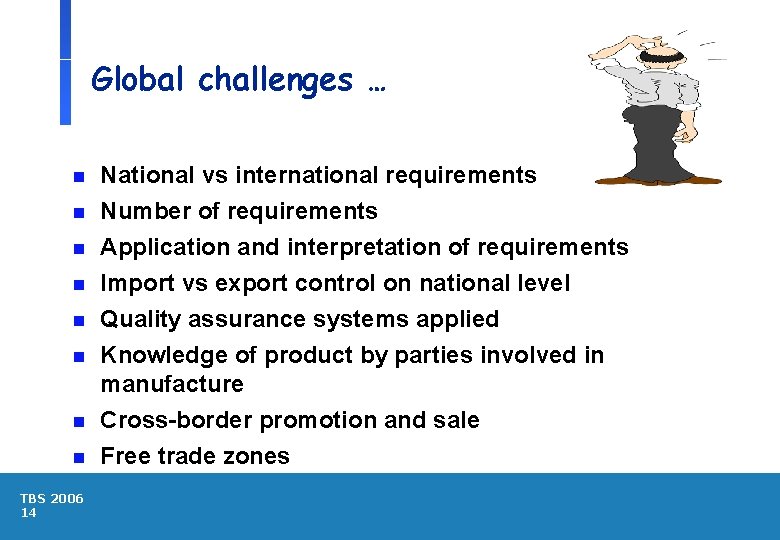 Global challenges …

- National vs international requirements
- Number of requirements
- Application and interpretation of requirements
- Import vs export control on national level
- Quality assurance systems applied
- Knowledge of product by parties involved in manufacture
- Cross-border promotion and sale
- Free trade zones

TBS 2006
14